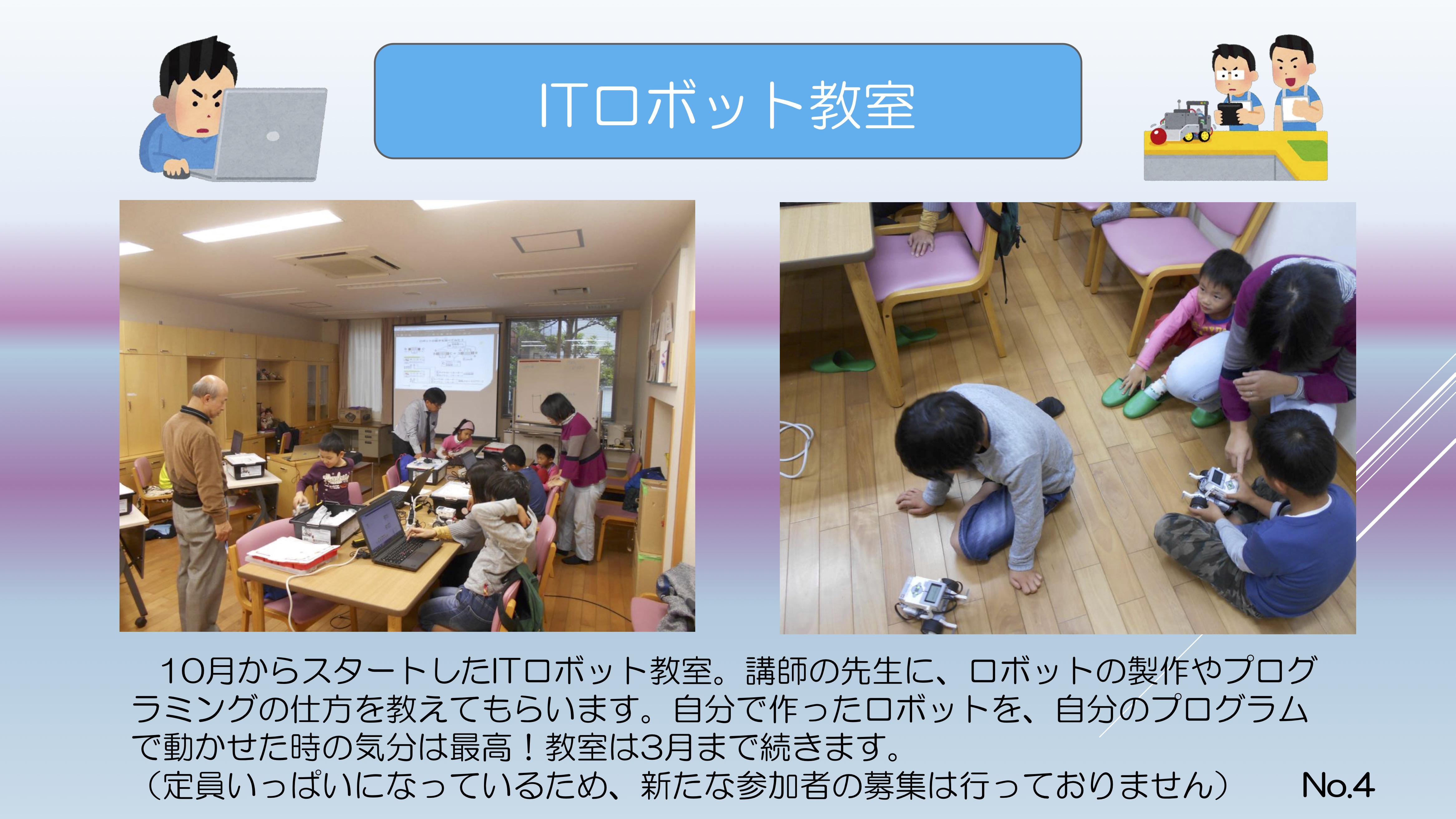 ITロボット教室

10月からスタートしたITロボット教室。講師の先生に、ロボットの製作やプログラミングの仕方を教えてもらいます。自分で作ったロボットを、自分のプログラムで動かせた時の気分は最高！教室は3月まで続きます。
（定員いっぱいになっているため、新たな参加者の募集は行っておりません）

No.4